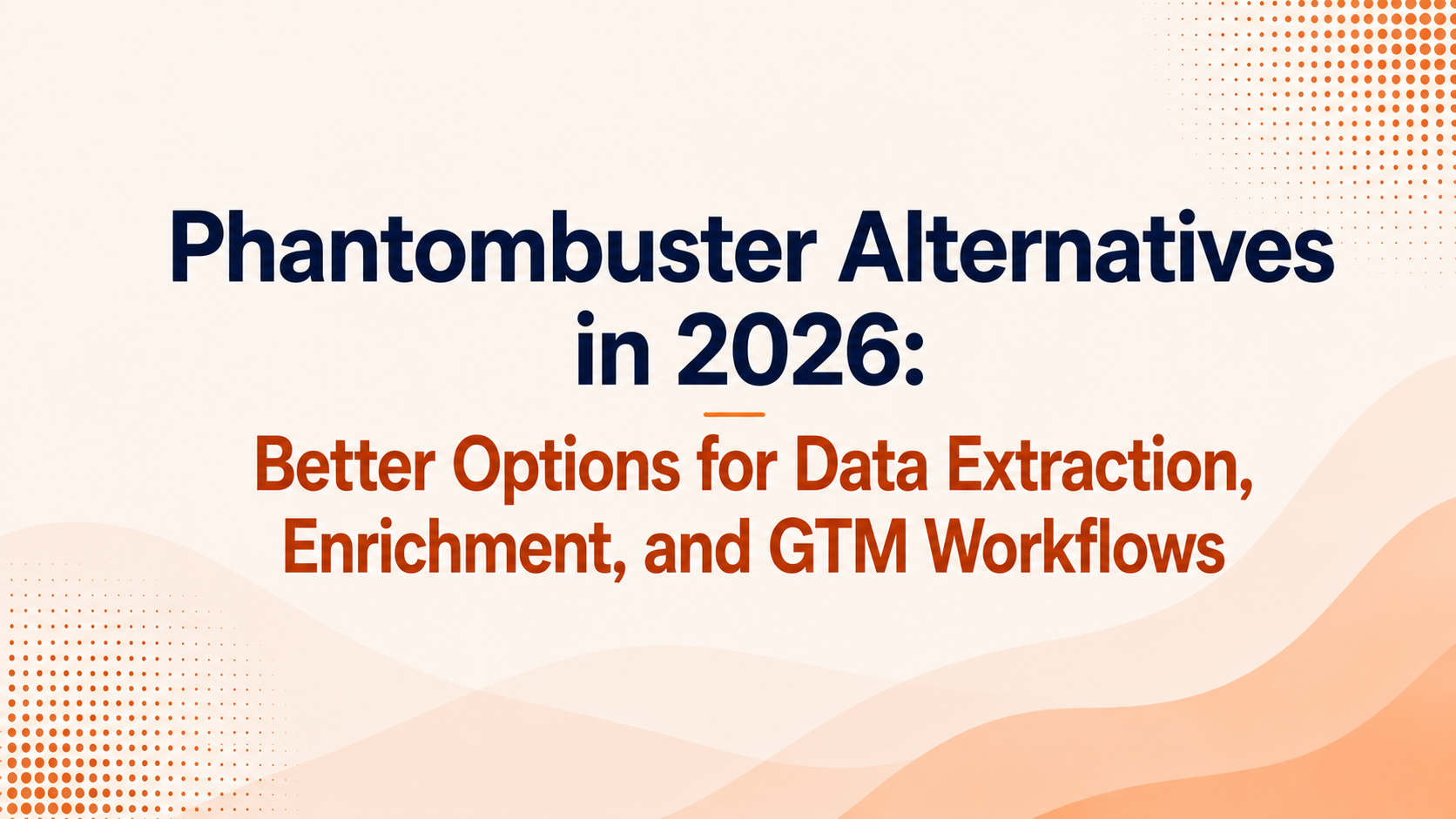 Phantombuster Alternatives in 2026:

Better Options for Data Extraction, Enrichment, and GTM Workflows